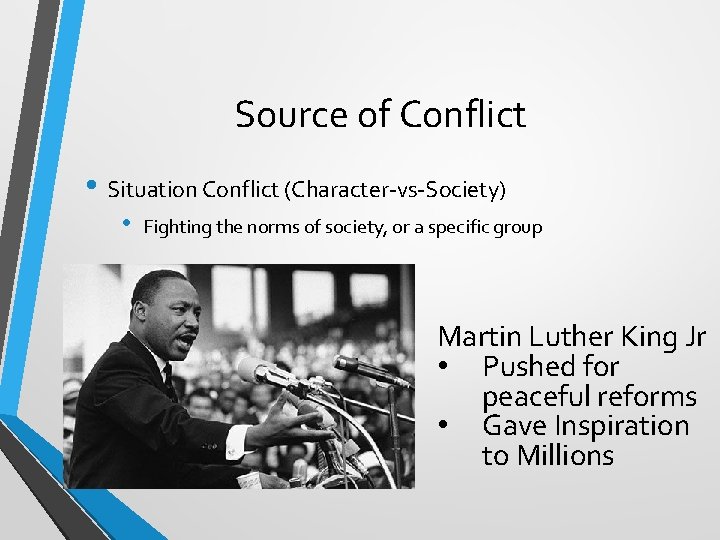 Source of Conflict

• Situation Conflict (Character-vs-Society)

• Fighting the norms of society, or a specific group

Martin Luther King Jr
• Pushed for peaceful reforms
• Gave Inspiration to Millions